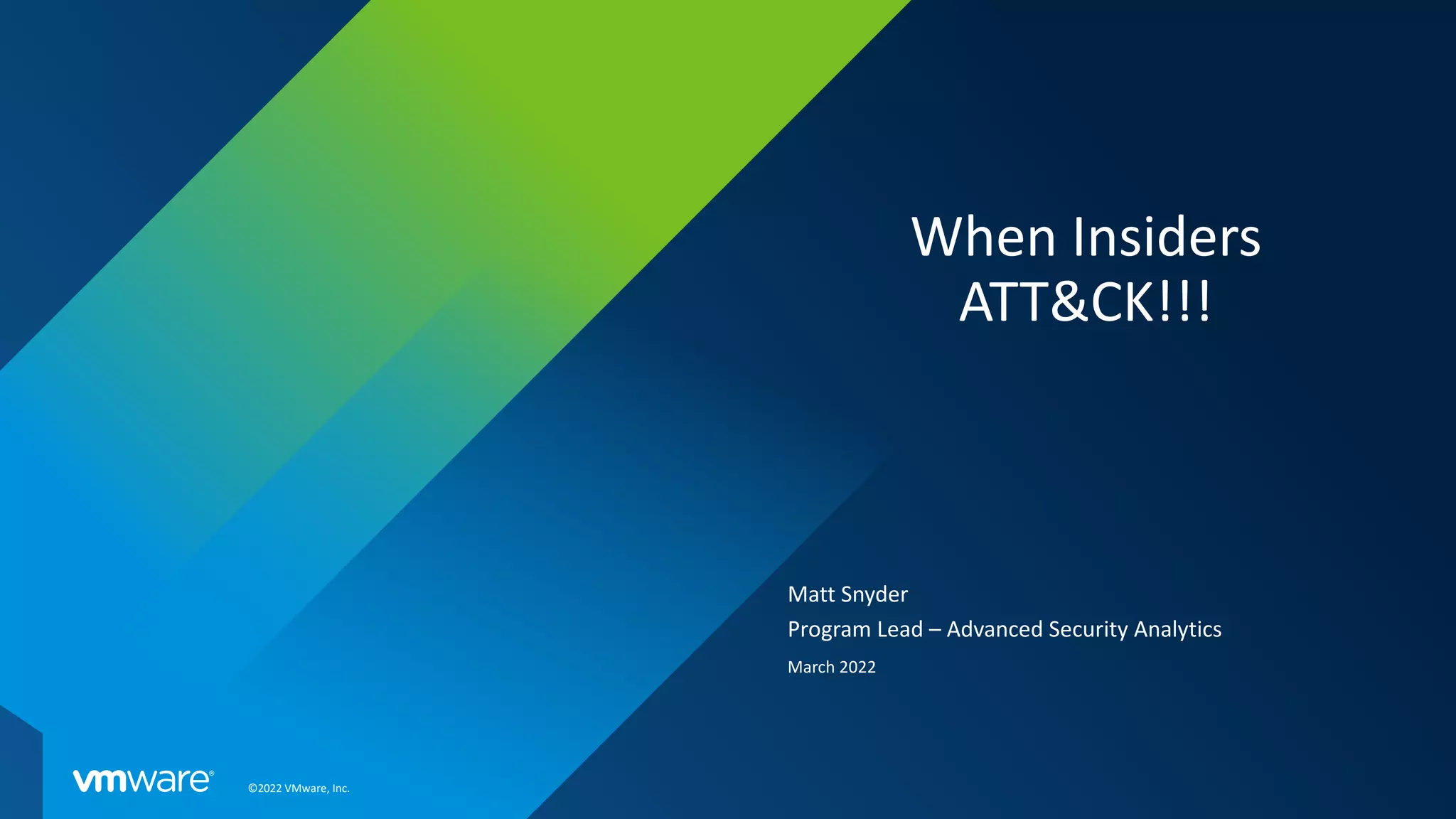 When Insiders ATT&CK!!!

Matt Snyder
Program Lead – Advanced Security Analytics
March 2022

vmware®

©2022 VMware, Inc.